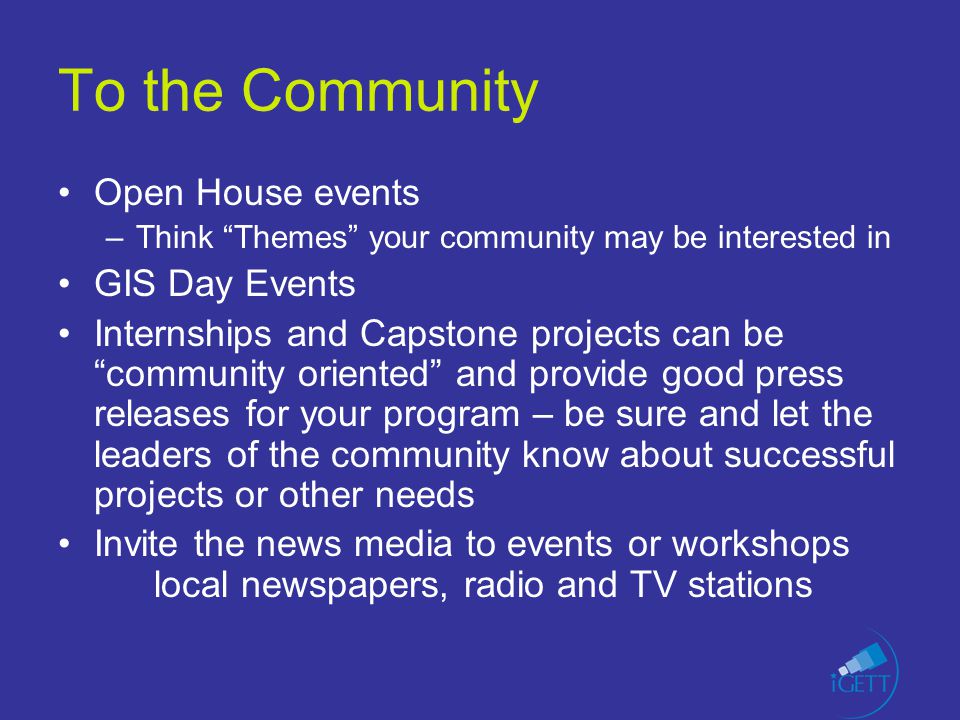 To the Community

• Open House events
– Think “Themes” your community may be interested in
• GIS Day Events
• Internships and Capstone projects can be “community oriented” and provide good press releases for your program – be sure and let the leaders of the community know about successful projects or other needs
• Invite the news media to events or workshops
local newspapers, radio and TV stations

iGETT